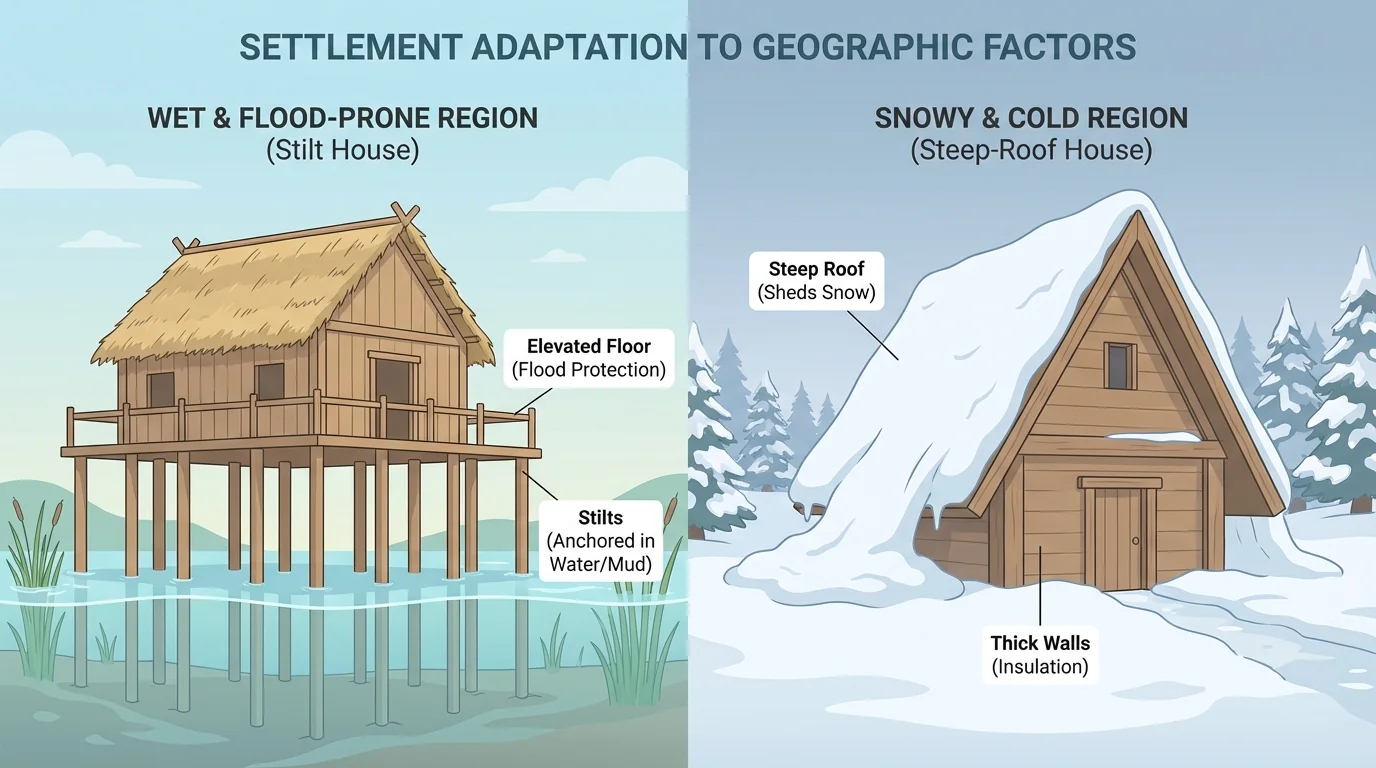 SETTLEMENT ADAPTATION TO GEOGRAPHIC FACTORS

WET & FLOOD-PRONE REGION
(Stilt House)

Elevated Floor
(Flood Protection)

Stilts
(Anchored in Water/Mud)

SNOWY & COLD REGION
(Steep-Roof House)

Steep Roof
(Sheds Snow)

Thick Walls
(Insulation)